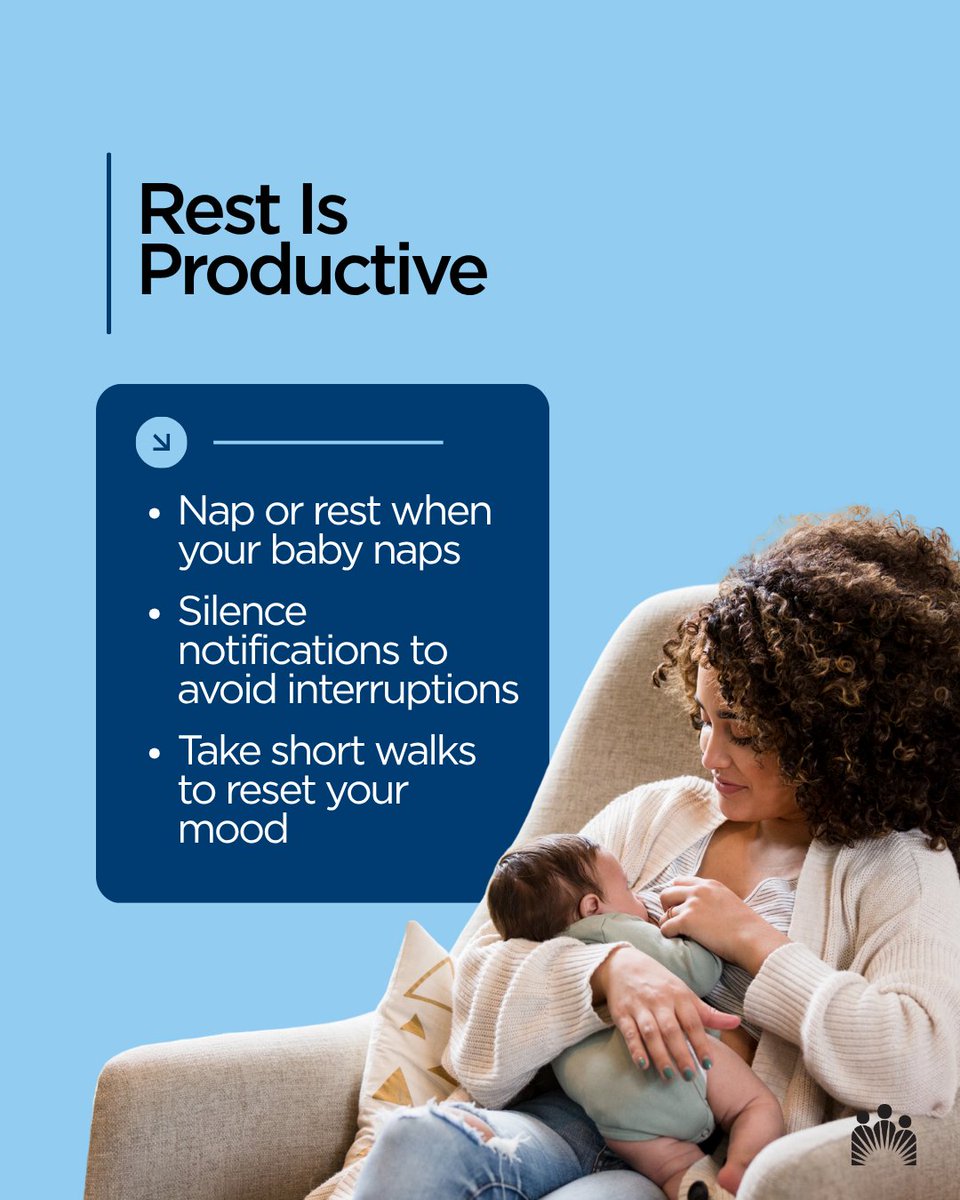 Rest Is Productive

• Nap or rest when your baby naps
• Silence notifications to avoid interruptions
• Take short walks to reset your mood